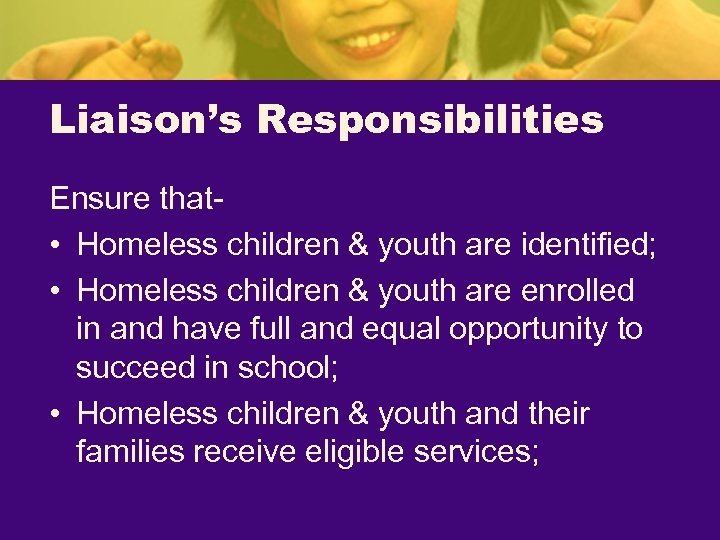 Liaison's Responsibilities

Ensure that-

• Homeless children & youth are identified;
• Homeless children & youth are enrolled in and have full and equal opportunity to succeed in school;
• Homeless children & youth and their families receive eligible services;